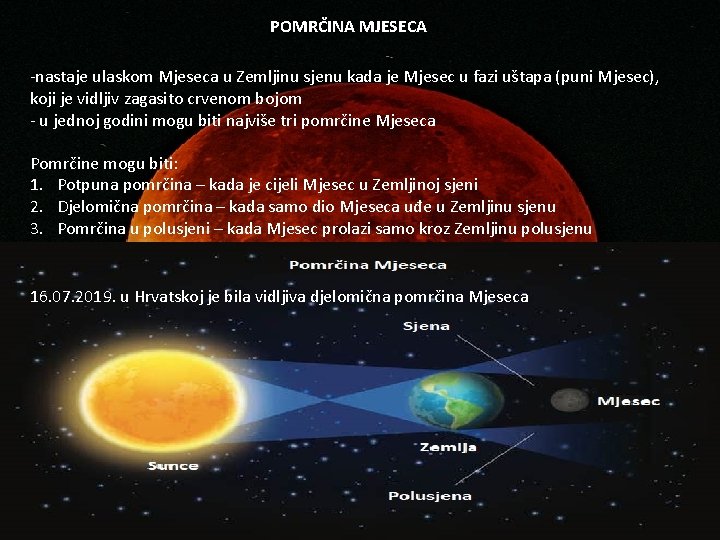 POMRČINA MJESECA

-nastaje ulaskom Mjeseca u Zemljinu sjenu kada je Mjesec u fazi uštapa (puni Mjesec), koji je vidljiv zagasito crvenom bojom
- u jednoj godini mogu biti najviše tri pomrčine Mjeseca

Pomrčine mogu biti:
1. Potpuna pomrčina – kada je cijeli Mjesec u Zemljinoj sjeni
2. Djelomična pomrčina – kada samo dio Mjeseca uđe u Zemljinu sjenu
3. Pomrčina u polusjeni – kada Mjesec prolazi samo kroz Zemljinu polusjenu

Pomrčina Mjeseca

16.07.2019. u Hrvatskoj je bila vidljiva djelomična pomrčina Mjeseca

Sjena

Mjesec

Zemlja

Sunce

Polusjena